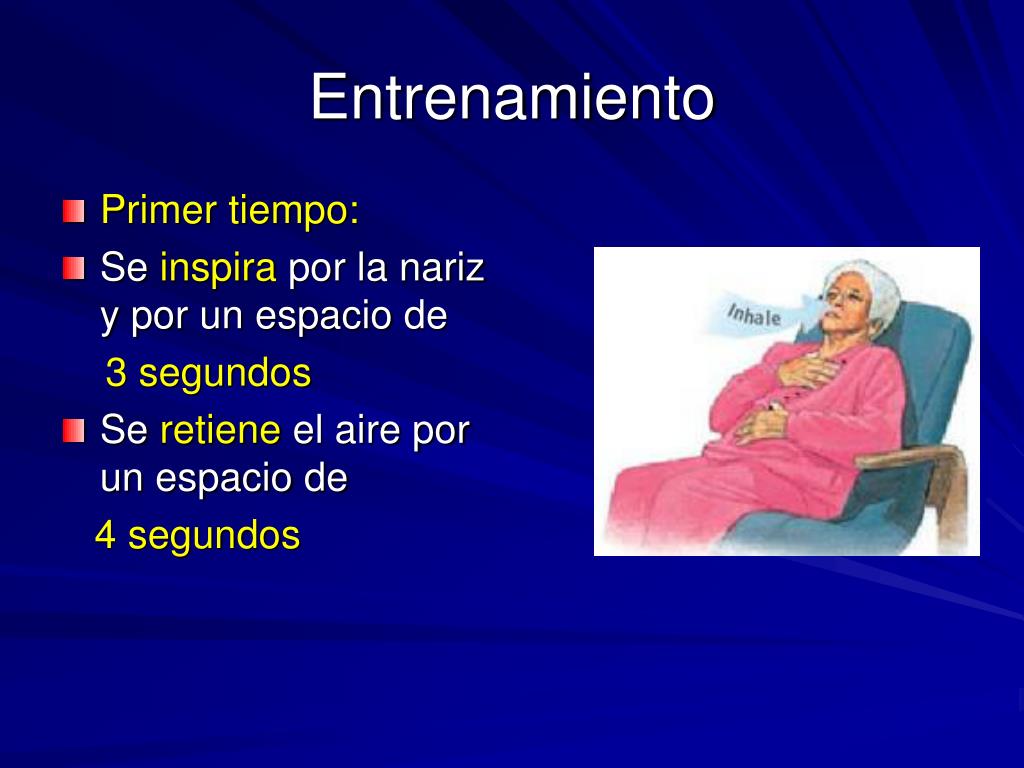 Entrenamiento

Primer tiempo:

Se inspira por la nariz y por un espacio de

3 segundos

Se retiene el aire por un espacio de

4 segundos

Inhale